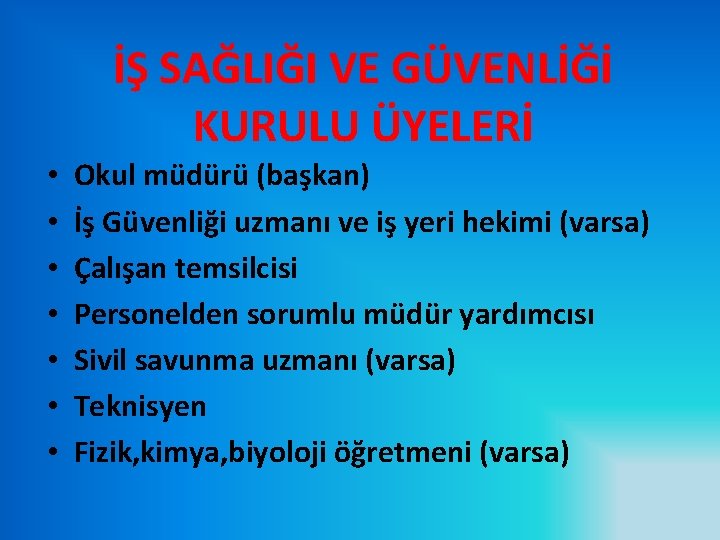 İŞ SAĞLIĞI VE GÜVENLİĞİ KURULU ÜYELERİ

• Okul müdürü (başkan)
• İş Güvenliği uzmanı ve iş yeri hekimi (varsa)
• Çalışan temsilcisi
• Personelden sorumlu müdür yardımcısı
• Sivil savunma uzmanı (varsa)
• Teknisyen
• Fizik,kimya,biyoloji öğretmeni (varsa)